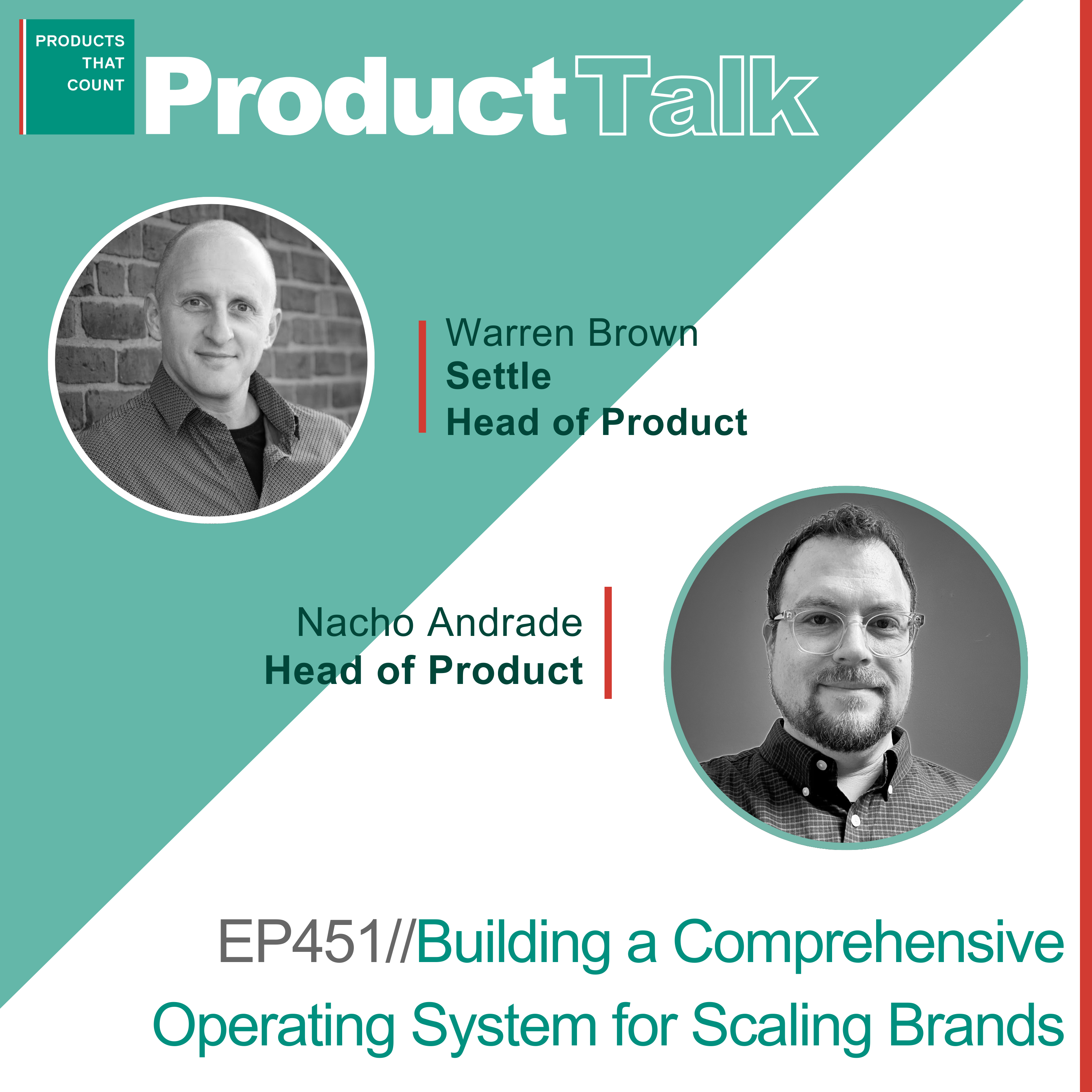 PRODUCTS THAT COUNT

Product Talk

Warren Brown
Settle
Head of Product

Nacho Andrade
Head of Product

EP451//Building a Comprehensive Operating System for Scaling Brands